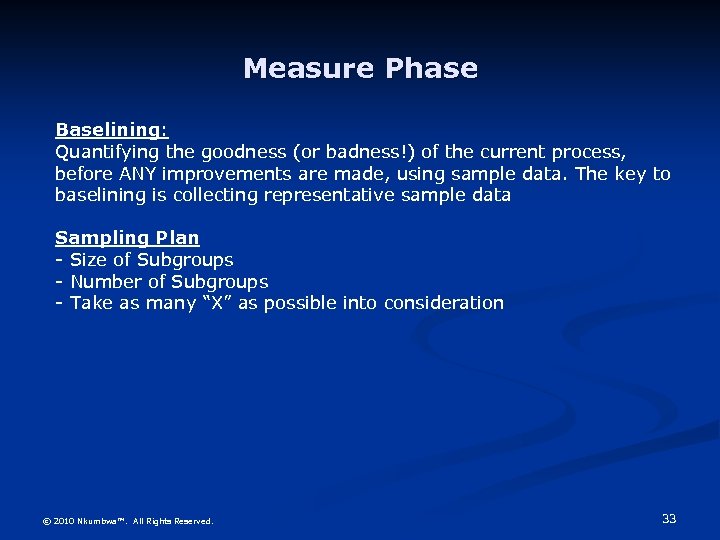 Measure Phase

Baselining:
Quantifying the goodness (or badness!) of the current process, before ANY improvements are made, using sample data. The key to baselining is collecting representative sample data

Sampling Plan
- Size of Subgroups
- Number of Subgroups
- Take as many “X” as possible into consideration

© 2010 Nkumbwa™. All Rights Reserved.

33